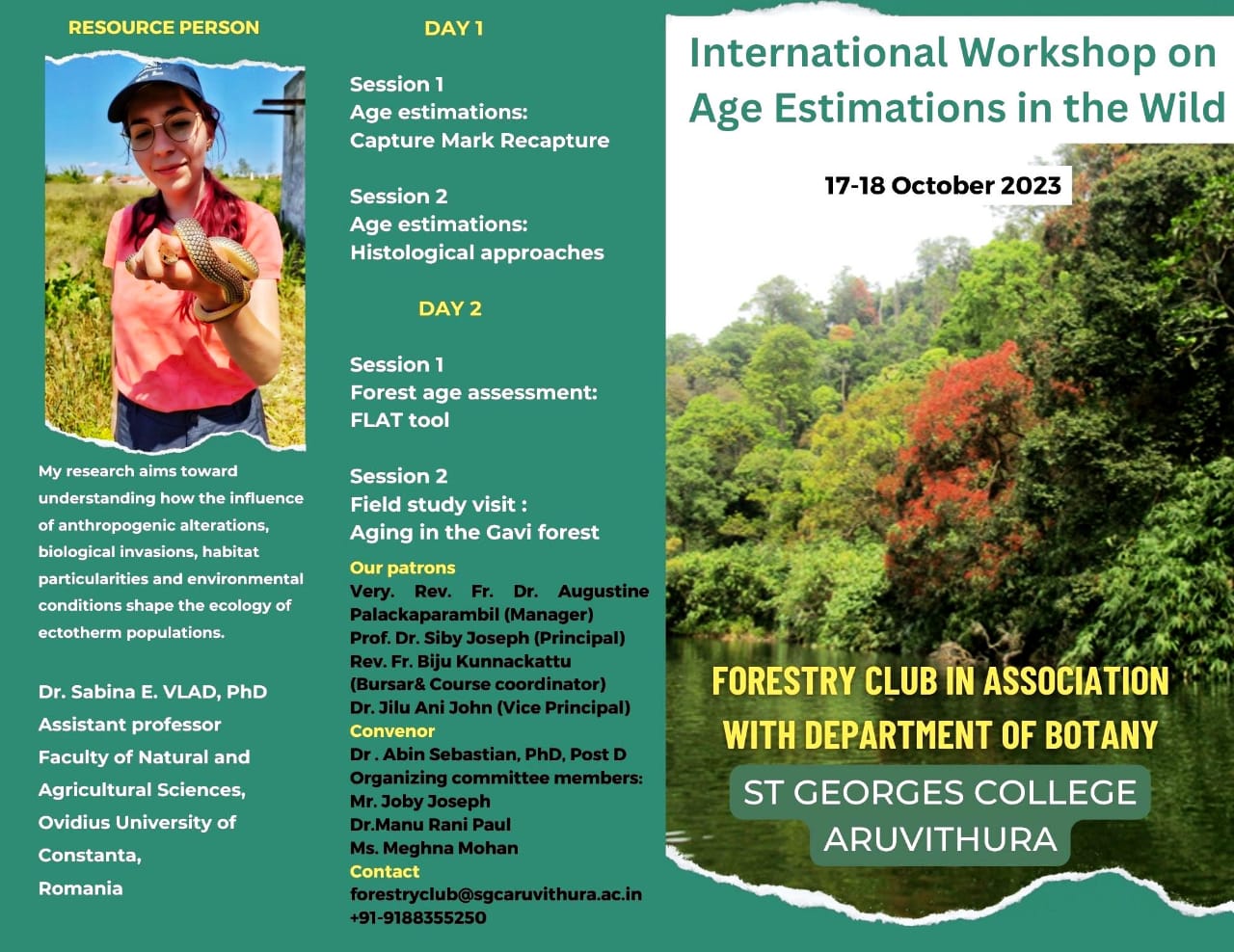 RESOURCE PERSON

My research aims toward understanding how the influence of anthropogenic alterations, biological invasions, habitat particularities and environmental conditions shape the ecology of ectotherm populations.

Dr. Sabina E. VLAD, PhD
Assistant professor
Faculty of Natural and Agricultural Sciences,
Ovidius University of Constanta,
Romania

DAY 1

Session 1
Age estimations:
Capture Mark Recapture

Session 2
Age estimations:
Histological approaches

DAY 2

Session 1
Forest age assessment:
FLAT tool

Session 2
Field study visit :
Aging in the Gavi forest

Our patrons
Very. Rev. Fr. Dr. Augustine Palackaparambil (Manager)
Prof. Dr. Siby Joseph (Principal)
Rev. Fr. Biju Kunnackattu (Bursar& Course coordinator)
Dr. Jilu Ani John (Vice Principal)
Convenor
Dr . Abin Sebastian, PhD, Post D
Organizing committee members:
Mr. Joby Joseph
Dr.Manu Rani Paul
Ms. Meghna Mohan
Contact
forestryclub@sgcaruvithura.ac.in
+91-9188355250

International Workshop on Age Estimations in the Wild

17-18 October 2023

FORESTRY CLUB IN ASSOCIATION WITH DEPARTMENT OF BOTANY

ST GEORGES COLLEGE
ARUVITHURA